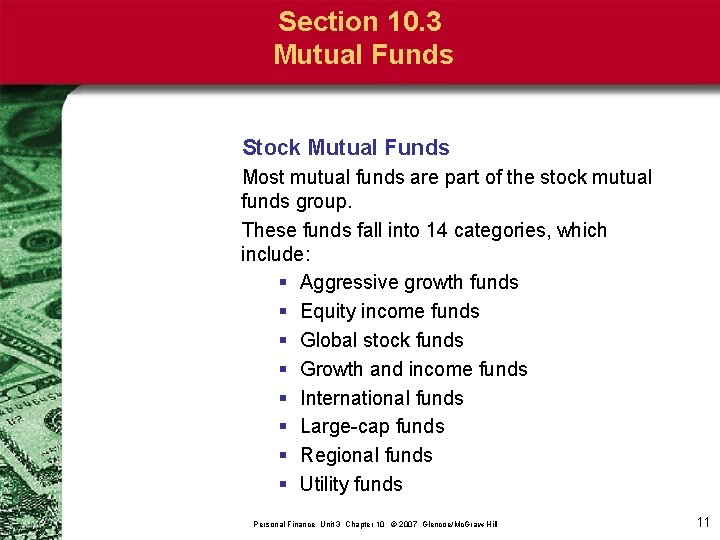 Section 10.3
Mutual Funds

Stock Mutual Funds

Most mutual funds are part of the stock mutual funds group.

These funds fall into 14 categories, which include:

- Aggressive growth funds
- Equity income funds
- Global stock funds
- Growth and income funds
- International funds
- Large-cap funds
- Regional funds
- Utility funds

Personal Finance Unit 3 Chapter 10 © 2007 Glencoe/McGraw-Hill

11